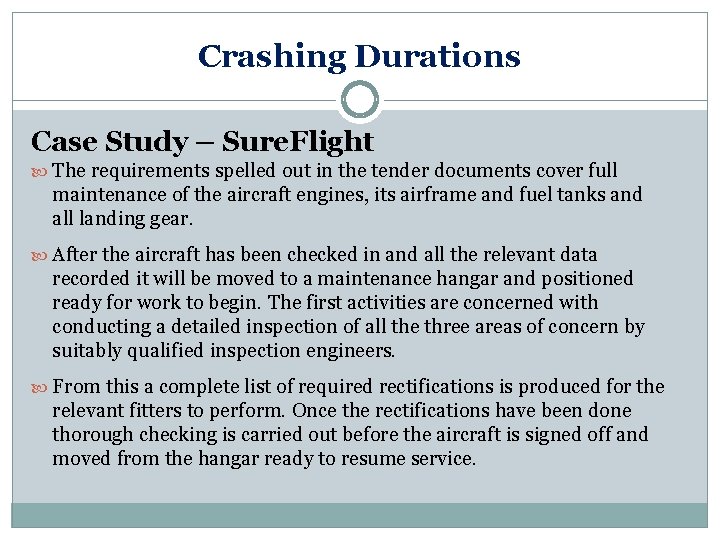 Crashing Durations

Case Study – SureFlight

The requirements spelled out in the tender documents cover full maintenance of the aircraft engines, its airframe and fuel tanks and all landing gear.

After the aircraft has been checked in and all the relevant data recorded it will be moved to a maintenance hangar and positioned ready for work to begin. The first activities are concerned with conducting a detailed inspection of all the three areas of concern by suitably qualified inspection engineers.

From this a complete list of required rectifications is produced for the relevant fitters to perform. Once the rectifications have been done thorough checking is carried out before the aircraft is signed off and moved from the hangar ready to resume service.